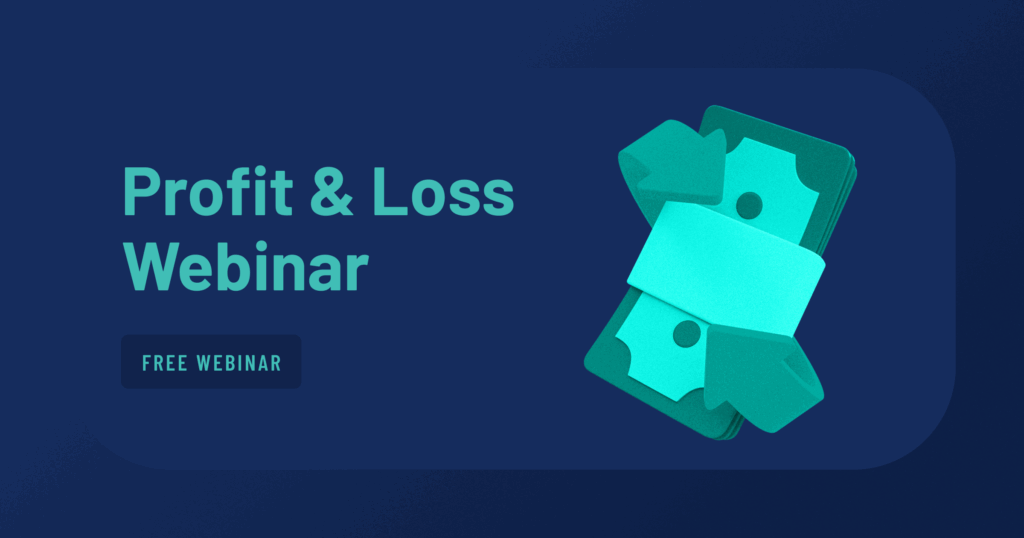 Profit & Loss Webinar

FREE WEBINAR